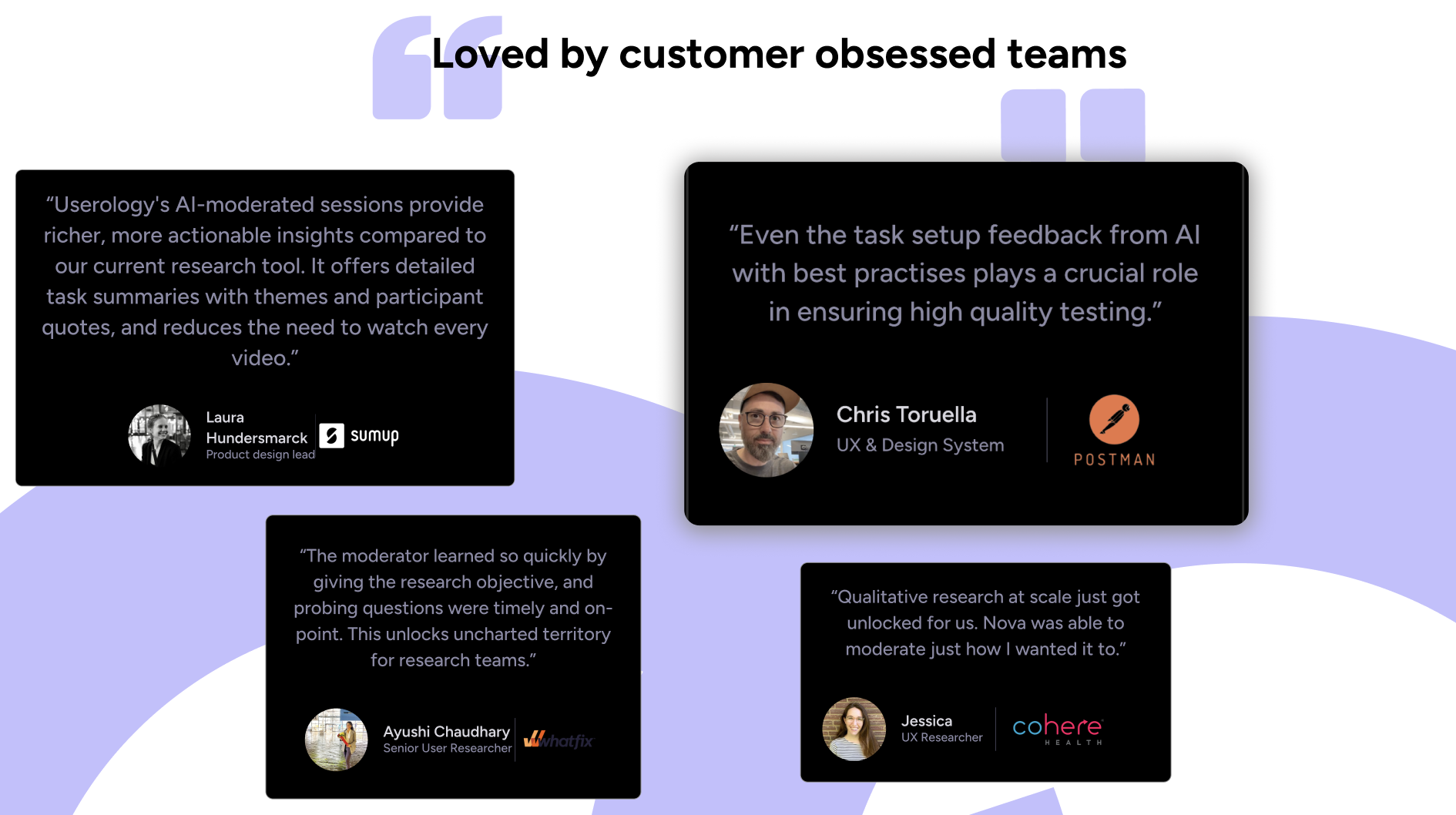 Loved by customer obsessed teams

“Userology's AI-moderated sessions provide richer, more actionable insights compared to our current research tool. It offers detailed task summaries with themes and participant quotes, and reduces the need to watch every video.”

Laura Hundersmarck
Product design lead

sumup

“Even the task setup feedback from AI with best practises plays a crucial role in ensuring high quality testing.”

Chris Toruella
UX & Design System

POSTMAN

“The moderator learned so quickly by giving the research objective, and probing questions were timely and on-point. This unlocks uncharted territory for research teams.”

Ayushi Chaudhary
Senior User Researcher

whatfix

“Qualitative research at scale just got unlocked for us. Nova was able to moderate just how I wanted it to.”

Jessica
UX Researcher

cohere
HEALTH